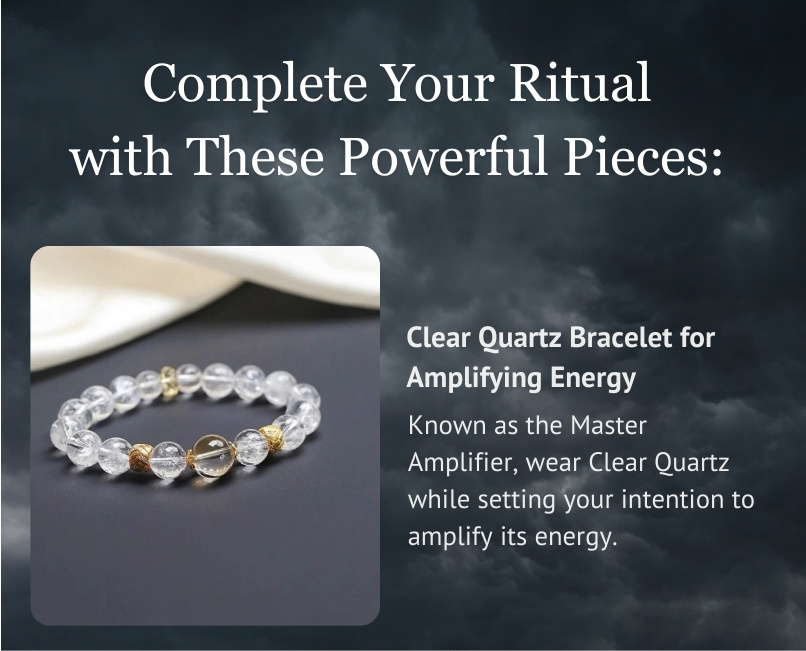 Complete Your Ritual with These Powerful Pieces:

Clear Quartz Bracelet for Amplifying Energy

Known as the Master Amplifier, wear Clear Quartz while setting your intention to amplify its energy.